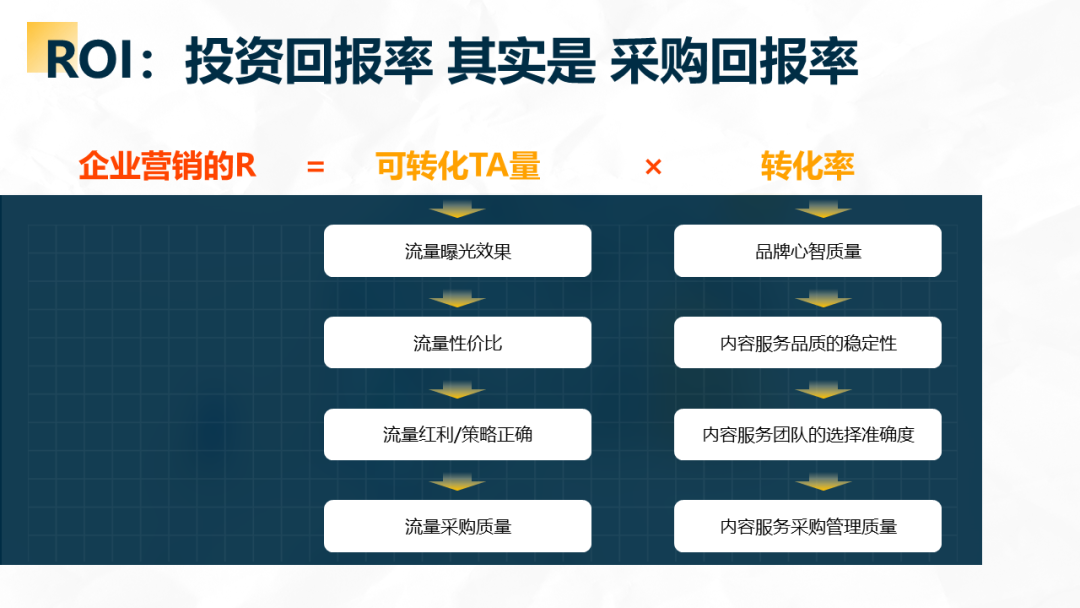 ROI：投资回报率 其实是 采购回报率

企业营销的R = 可转化TA量 × 转化率

流量曝光效果

流量性价比

流量红利/策略正确

流量采购质量

品牌心智质量

内容服务品质的稳定性

内容服务团队的选择准确度

内容服务采购管理质量